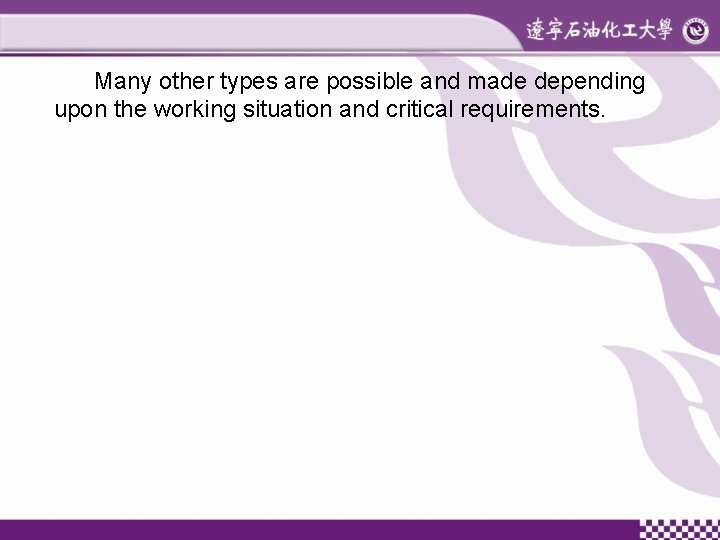 遼寧石油化工大學

Many other types are possible and made depending upon the working situation and critical requirements.